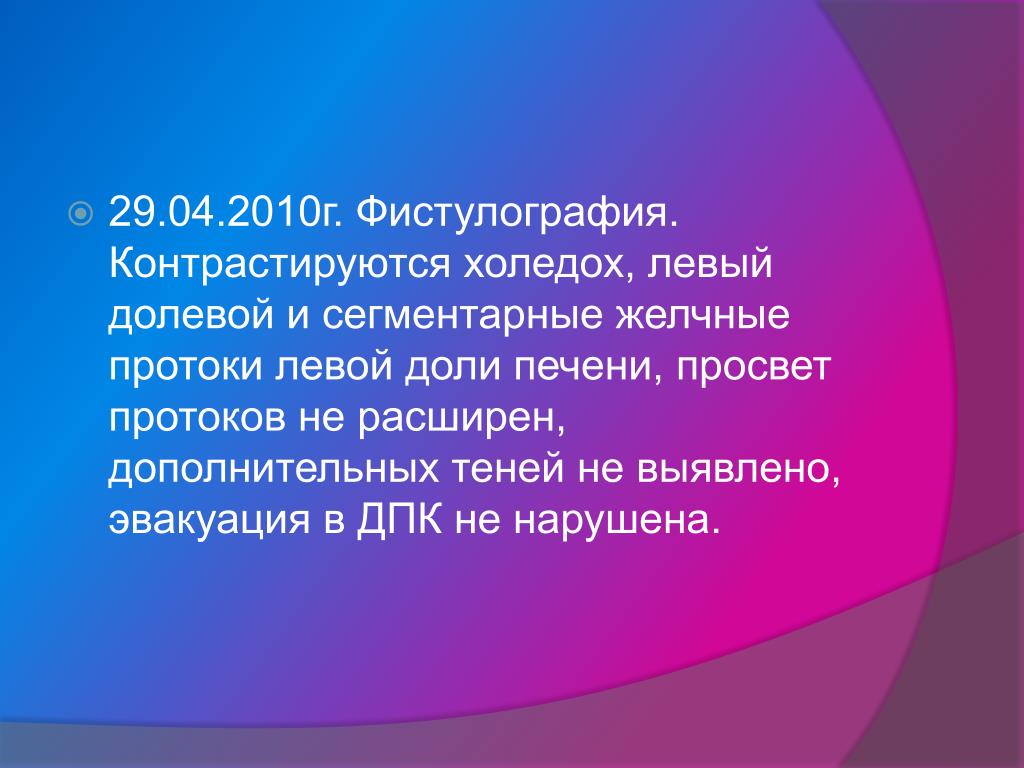 29.04.2010г. Фистулография. Контрастируются холедох, левый долевой и сегментарные желчные протоки левой доли печени, просвет протоков не расширен, дополнительных теней не выявлено, эвакуация в ДПК не нарушена.